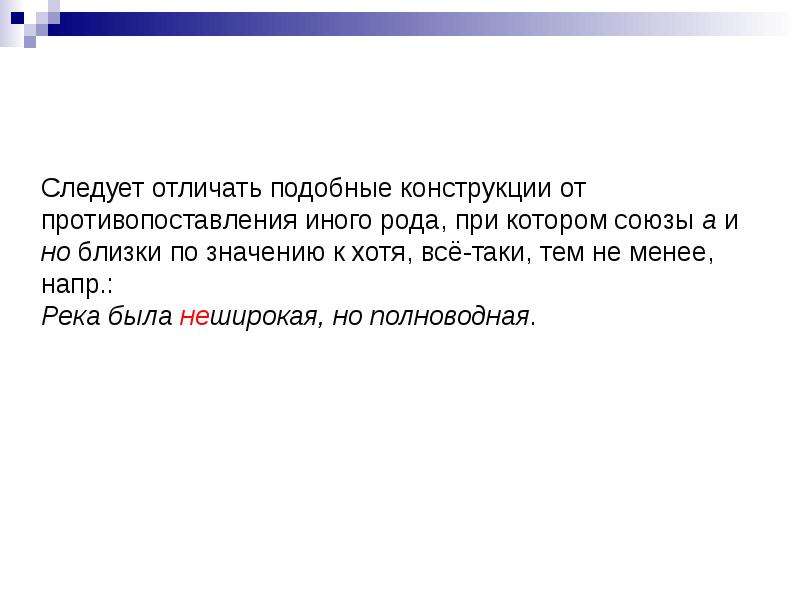 Следует отличать подобные конструкции от противопоставления иного рода, при котором союзы а и но близки по значению к хотя, всё-таки, тем не менее, напр.:
Река была неширокая, но полноводная.